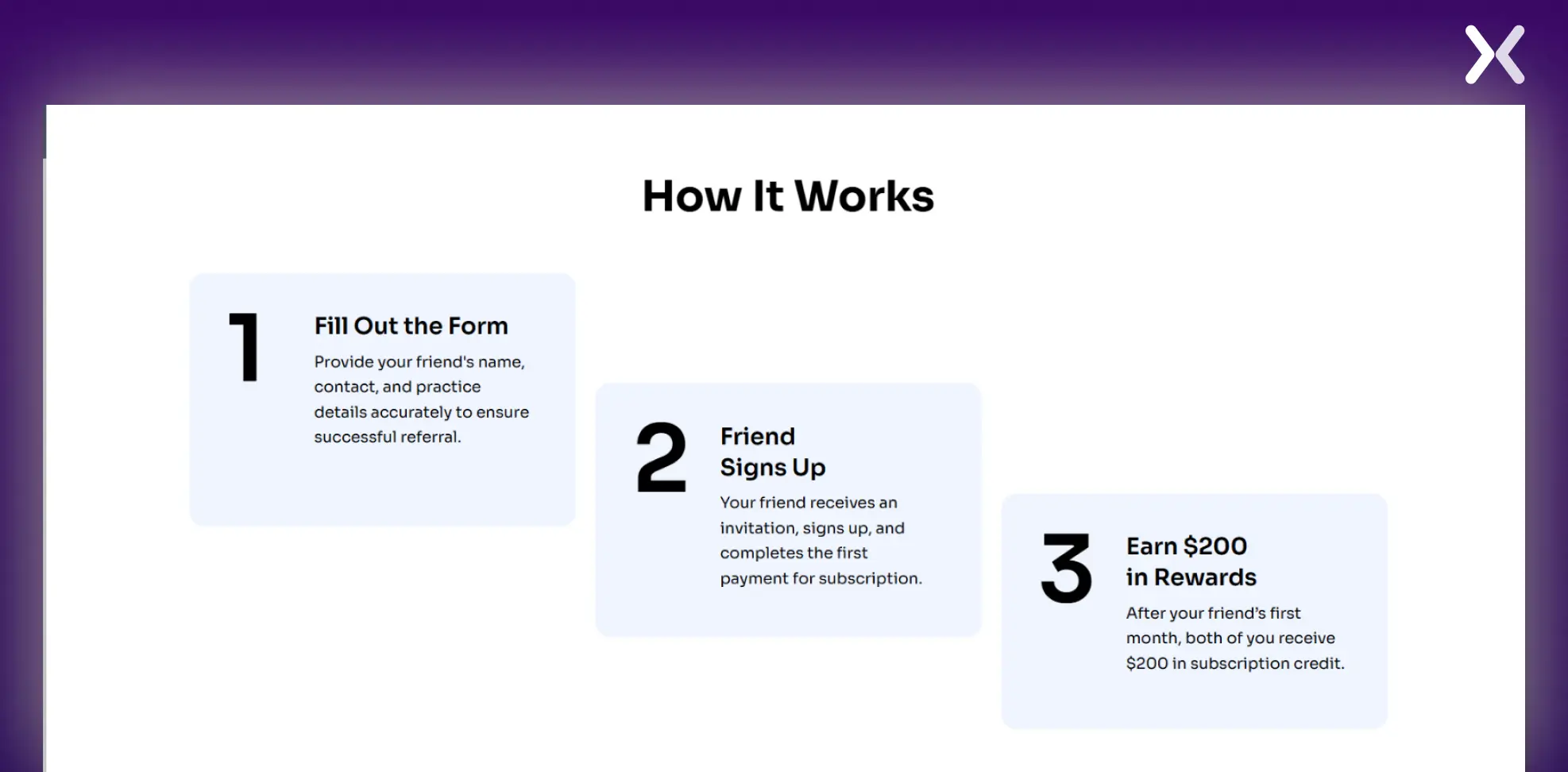 How It Works

1

Fill Out the Form

Provide your friend's name, contact, and practice details accurately to ensure successful referral.

2

Friend Signs Up

Your friend receives an invitation, signs up, and completes the first payment for subscription.

3

Earn \$200 in Rewards

After your friend's first month, both of you receive \$200 in subscription credit.